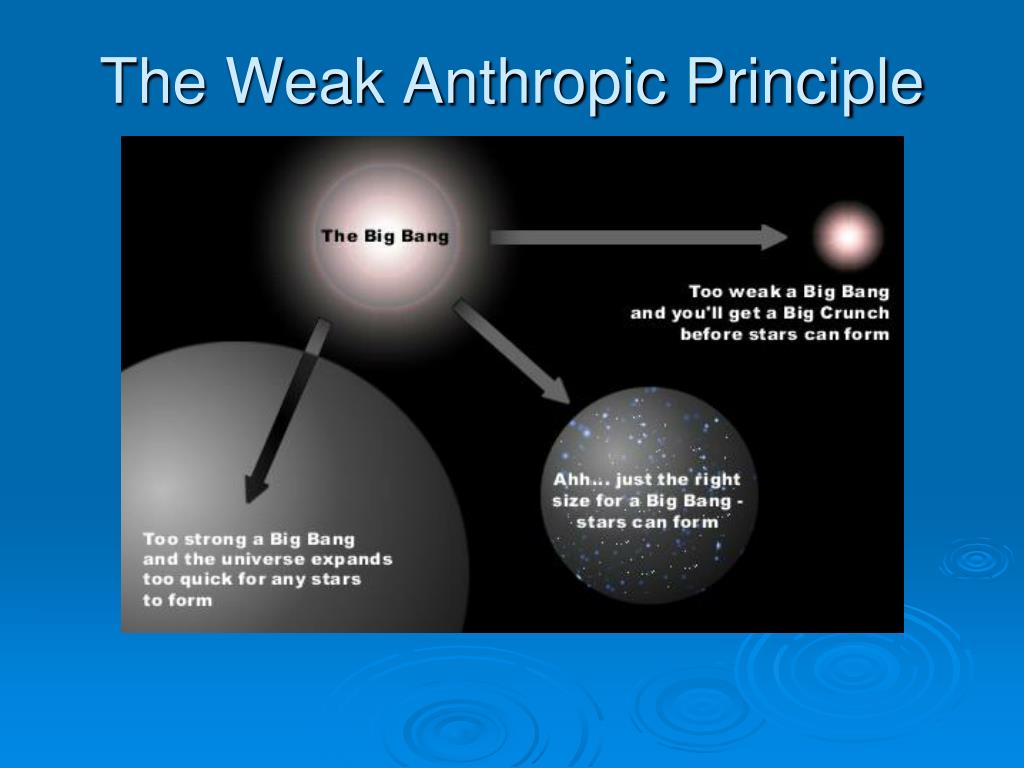 The Weak Anthropic Principle

The Big Bang

Too weak a Big Bang and you'll get a Big Crunch before stars can form

Ahh... just the right size for a Big Bang - stars can form

Too strong a Big Bang and the universe expands too quick for any stars to form